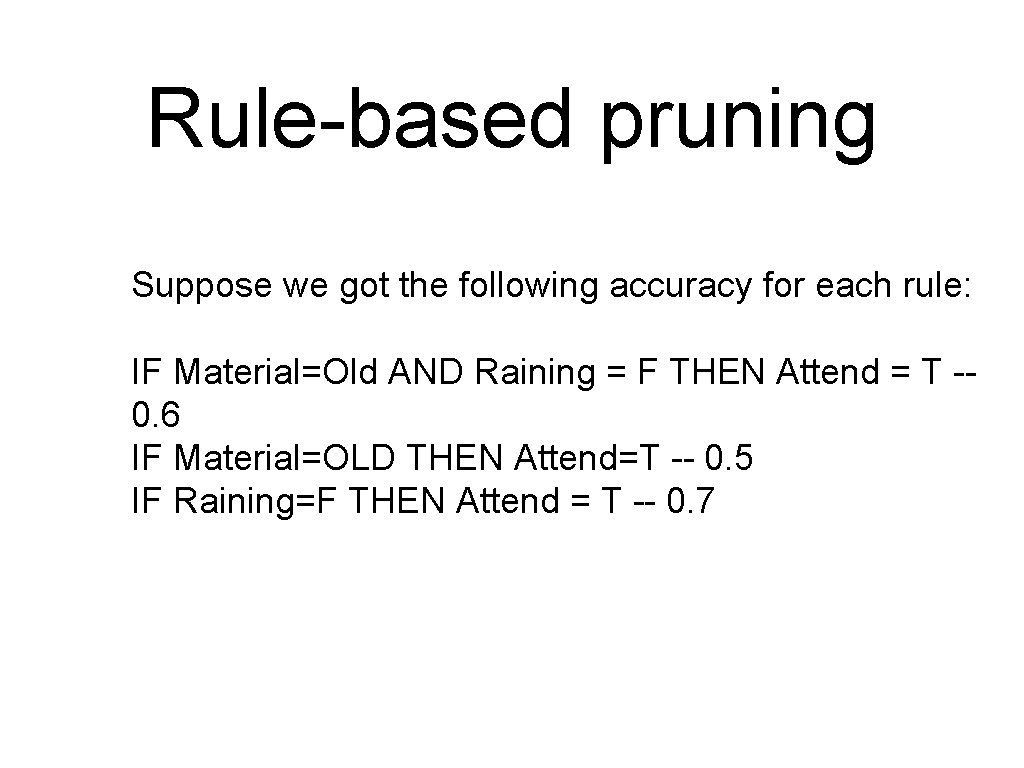 Rule-based pruning

Suppose we got the following accuracy for each rule:

IF Material=Old AND Raining = F THEN Attend = T -- 0.6
IF Material=OLD THEN Attend=T -- 0.5
IF Raining=F THEN Attend = T -- 0.7